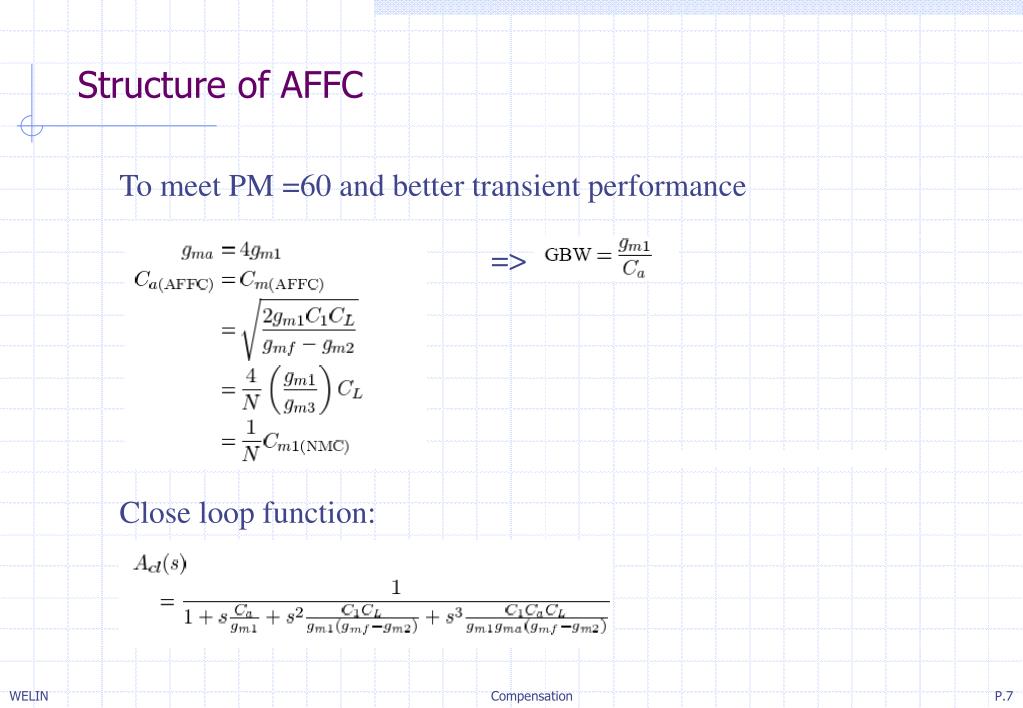 Structure of AFFC

To meet PM =60 and better transient performance

$g_{ma} = 4g_{m1}$
$C_{a(\mathrm{AFFC})} = C_{m(\mathrm{AFFC})}$
$= \sqrt{\frac{2g_{m1}C_1C_L}{g_{mf} - g_{m2}}}$
$= \frac{4}{N}\left(\frac{g_{m1}}{g_{m3}}\right)C_L$
$= \frac{1}{N}C_{m1(\mathrm{NMC})}$

=> $\mathrm{GBW} = \frac{g_{m1}}{C_a}$

Close loop function:

$A_{cl}(s)$
$= \frac{1}{1 + s\frac{C_a}{g_{m1}} + s^2\frac{C_1C_L}{g_{m1}(g_{mf}-g_{m2})} + s^3\frac{C_1C_aC_L}{g_{m1}g_{ma}(g_{mf}-g_{m2})}}$

WELIN
Compensation
P.7